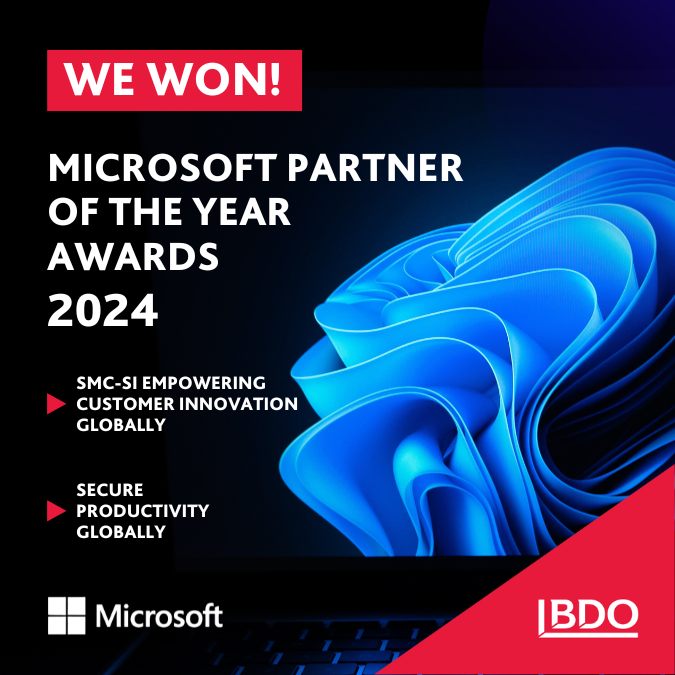 WE WON!

MICROSOFT PARTNER OF THE YEAR AWARDS
2024

SMC-SI EMPOWERING CUSTOMER INNOVATION GLOBALLY

SECURE PRODUCTIVITY GLOBALLY

Microsoft

BDO